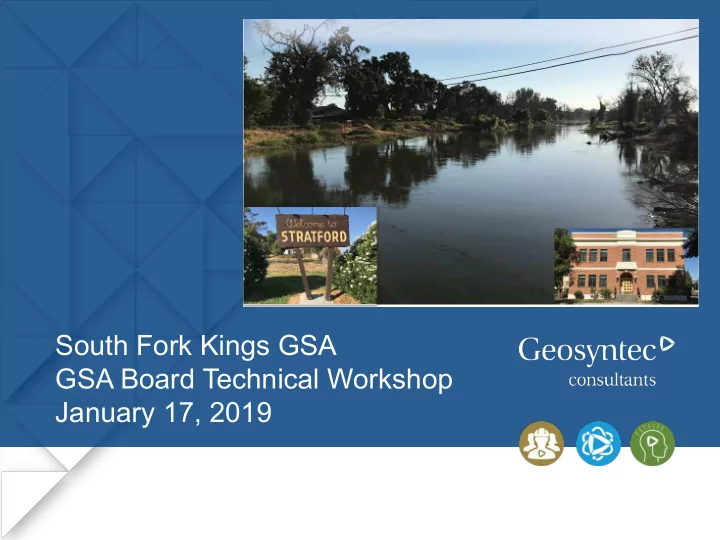 Welcome to
STRATFORD

South Fork Kings GSA
GSA Board Technical Workshop
January 17, 2019

Geosyntec
consultants